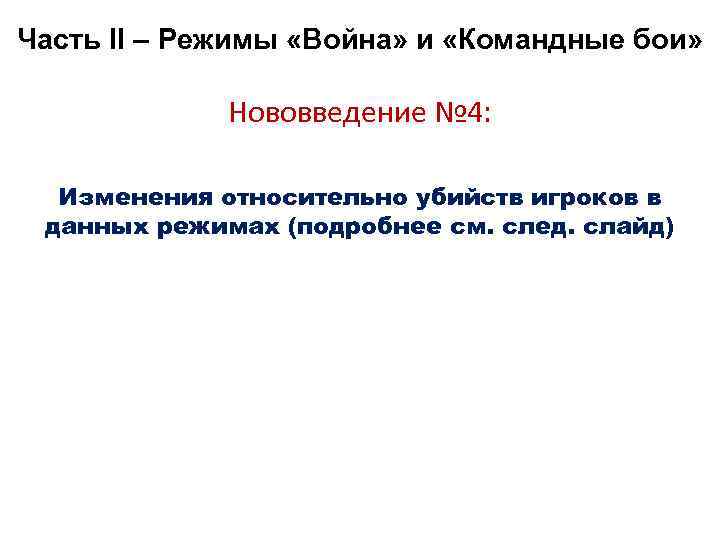 Часть II – Режимы «Война» и «Командные бои»

Нововведение №4:

Изменения относительно убийств игроков в данных режимах (подробнее см. след. слайд)